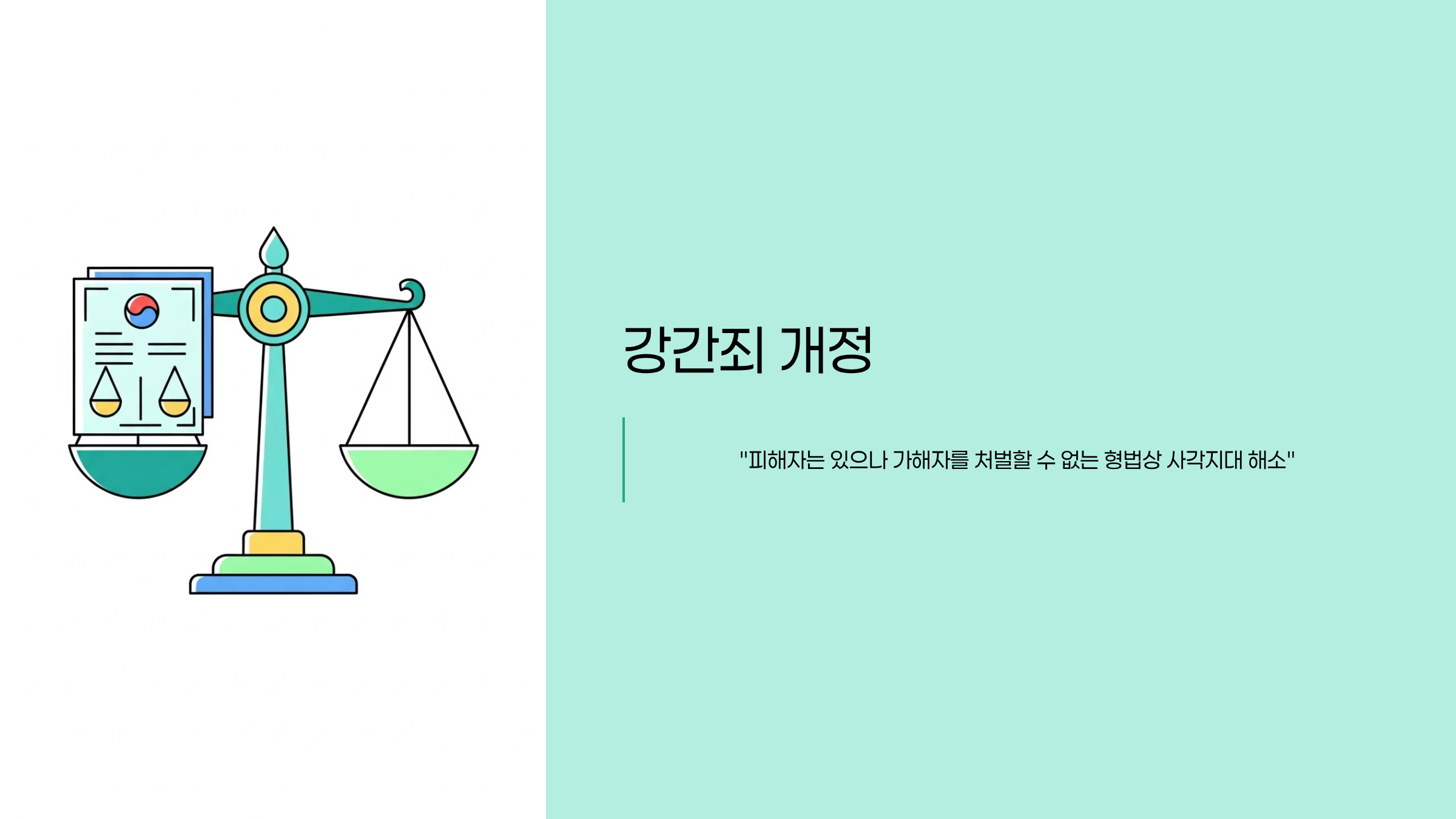 강간죄 개정

"피해자는 있으나 가해자를 처벌할 수 없는 형법상 사각지대 해소"